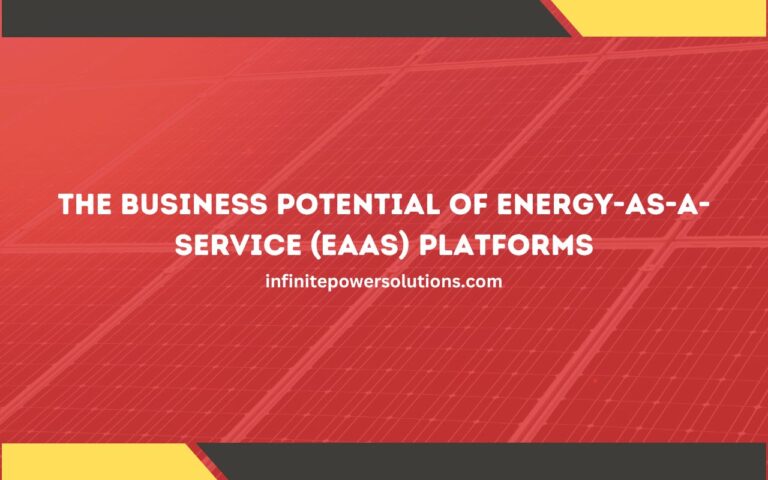 THE BUSINESS POTENTIAL OF ENERGY-AS-A-SERVICE (EAAS) PLATFORMS

infinitepowersolutions.com